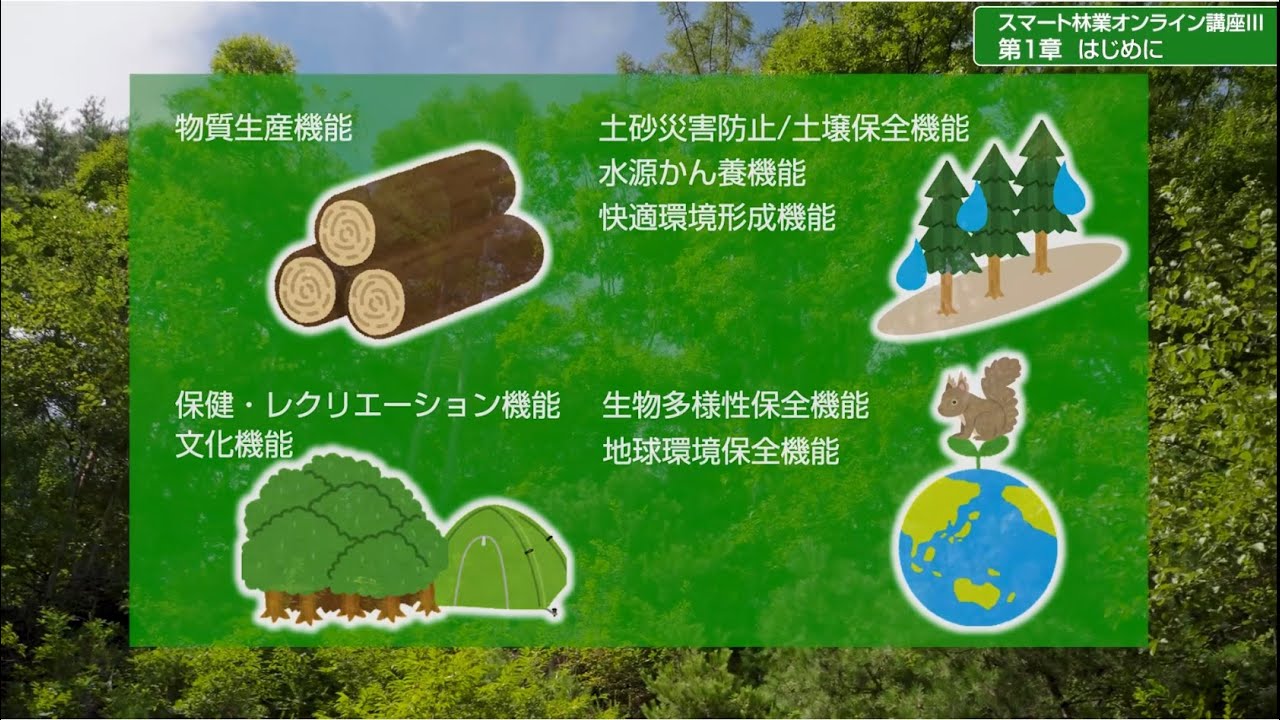 スマート林業オンライン講座III
第1章 はじめに

物質生産機能

土砂災害防止/土壌保全機能
水源かん養機能
快適環境形成機能

保健・レクリエーション機能
文化機能

生物多様性保全機能
地球環境保全機能